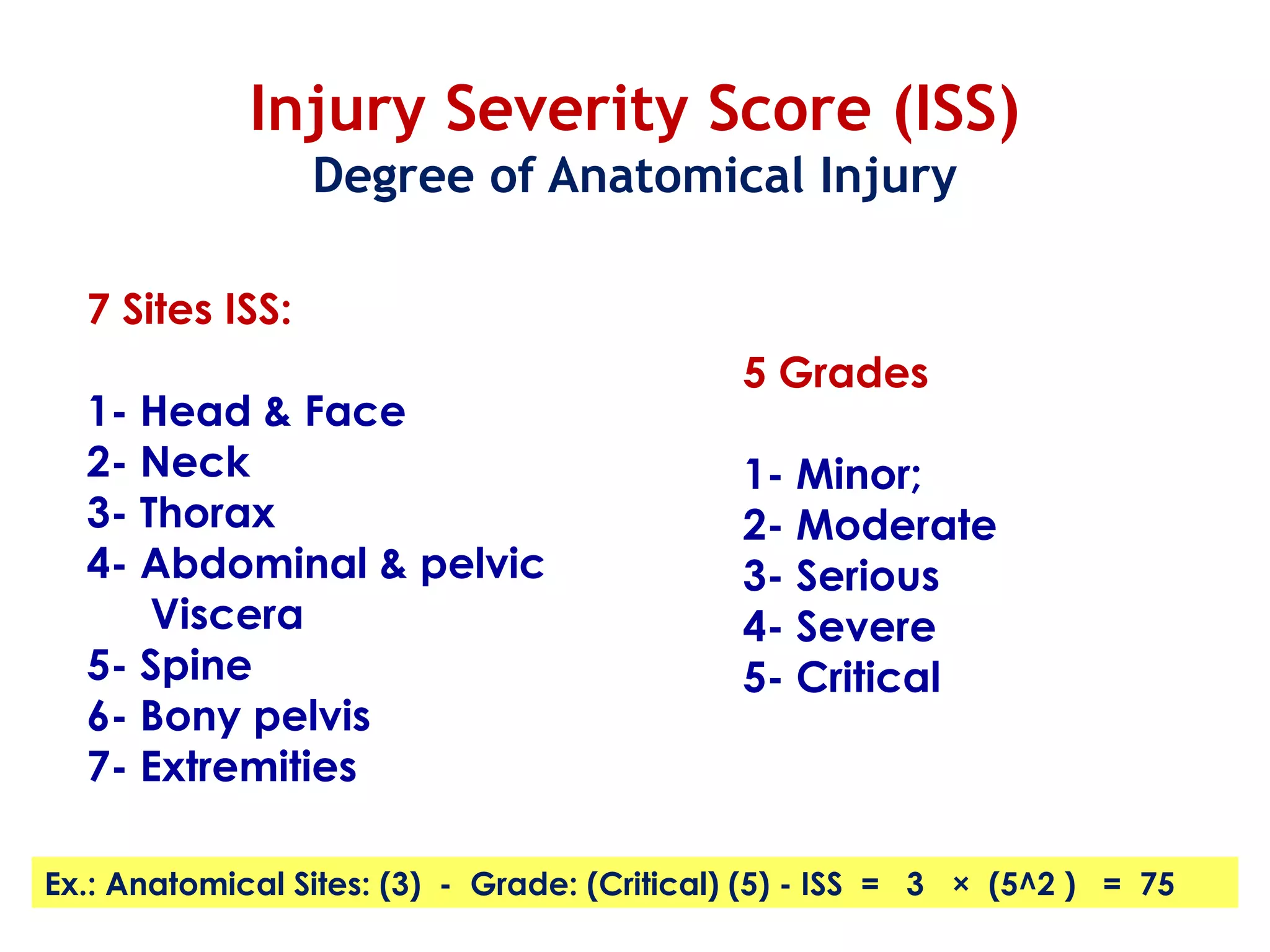 Injury Severity Score (ISS)
Degree of Anatomical Injury

7 Sites ISS:

1- Head & Face
2- Neck
3- Thorax
4- Abdominal & pelvic Viscera
5- Spine
6- Bony pelvis
7- Extremities

5 Grades

1- Minor;
2- Moderate
3- Serious
4- Severe
5- Critical

Ex.: Anatomical Sites: (3) - Grade: (Critical) (5) - ISS = 3 × (5^2 ) = 75